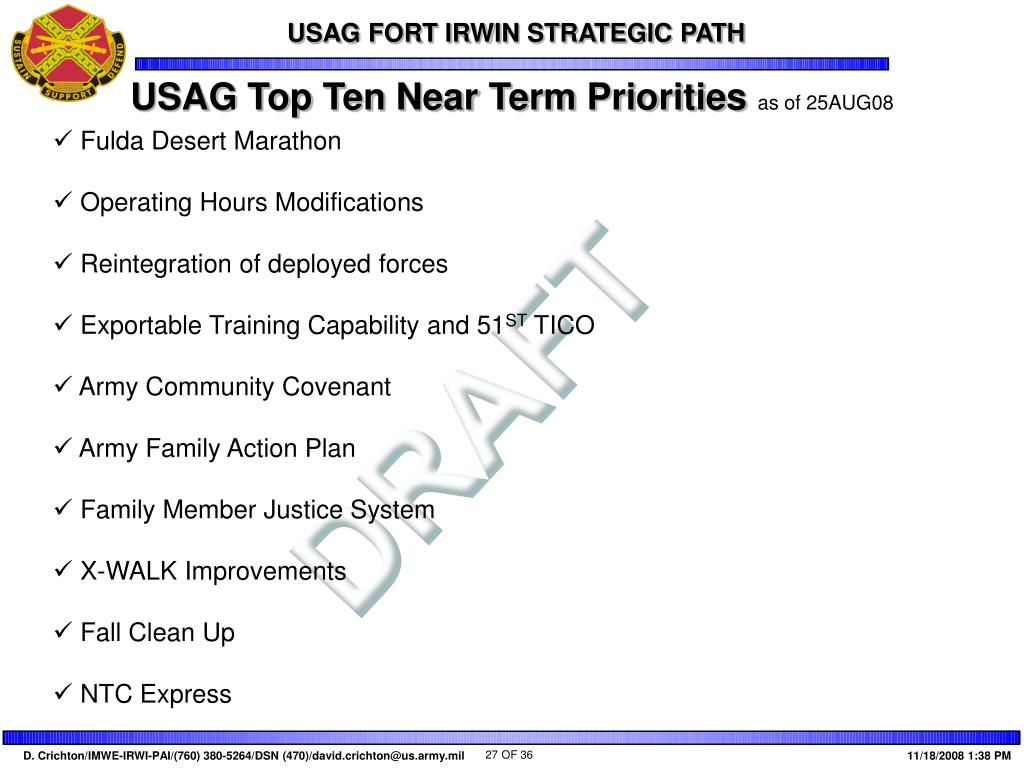 SUSTAIN SUPPORT DEFEND

USAG FORT IRWIN STRATEGIC PATH

USAG Top Ten Near Term Priorities as of 25AUG08

✓ Fulda Desert Marathon

✓ Operating Hours Modifications

✓ Reintegration of deployed forces

✓ Exportable Training Capability and 51$^{ST}$ TICO

✓ Army Community Covenant

✓ Army Family Action Plan

✓ Family Member Justice System

✓ X-WALK Improvements

✓ Fall Clean Up

✓ NTC Express

DRAFT

D. Crichton/IMWE-IRWI-PAI/(760) 380-5264/DSN (470)/david.crichton@us.army.mil 27 OF 36 11/18/2008 1:38 PM